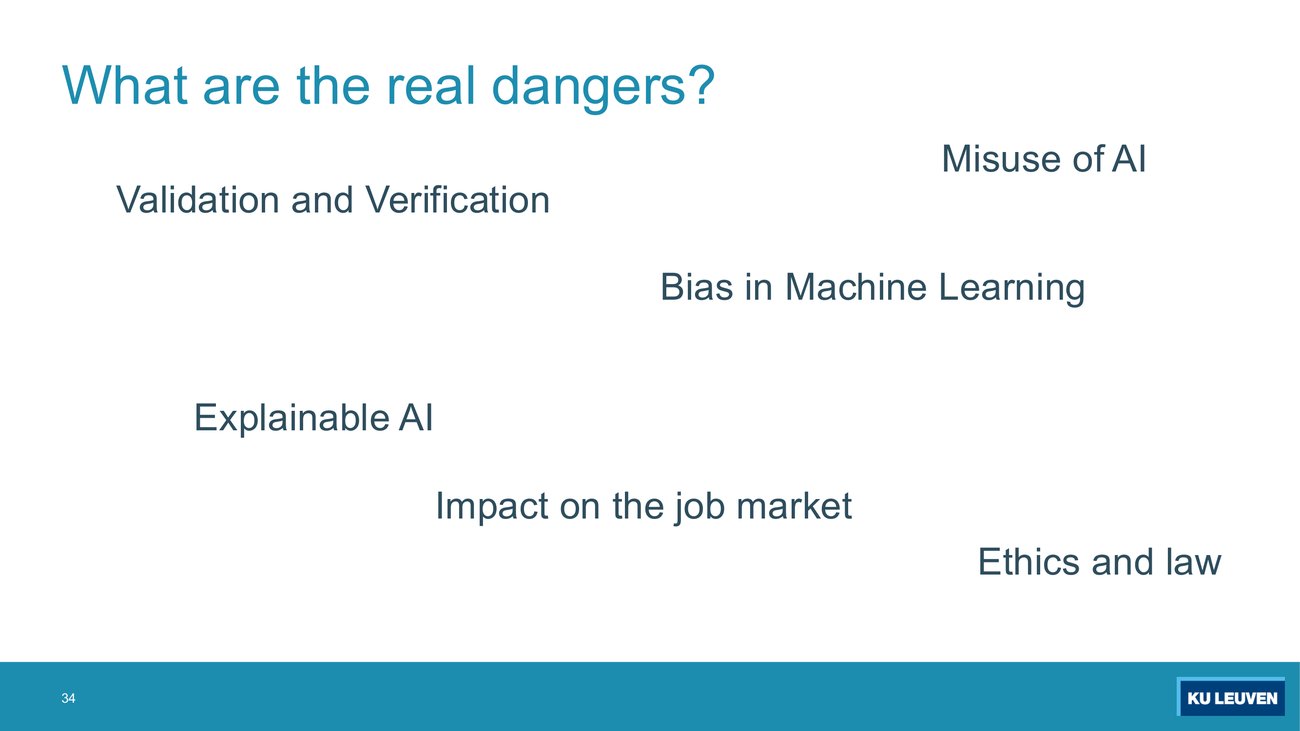 What are the real dangers?

Misuse of AI

Validation and Verification

Bias in Machine Learning

Explainable AI

Impact on the job market

Ethics and law

34

KU LEUVEN